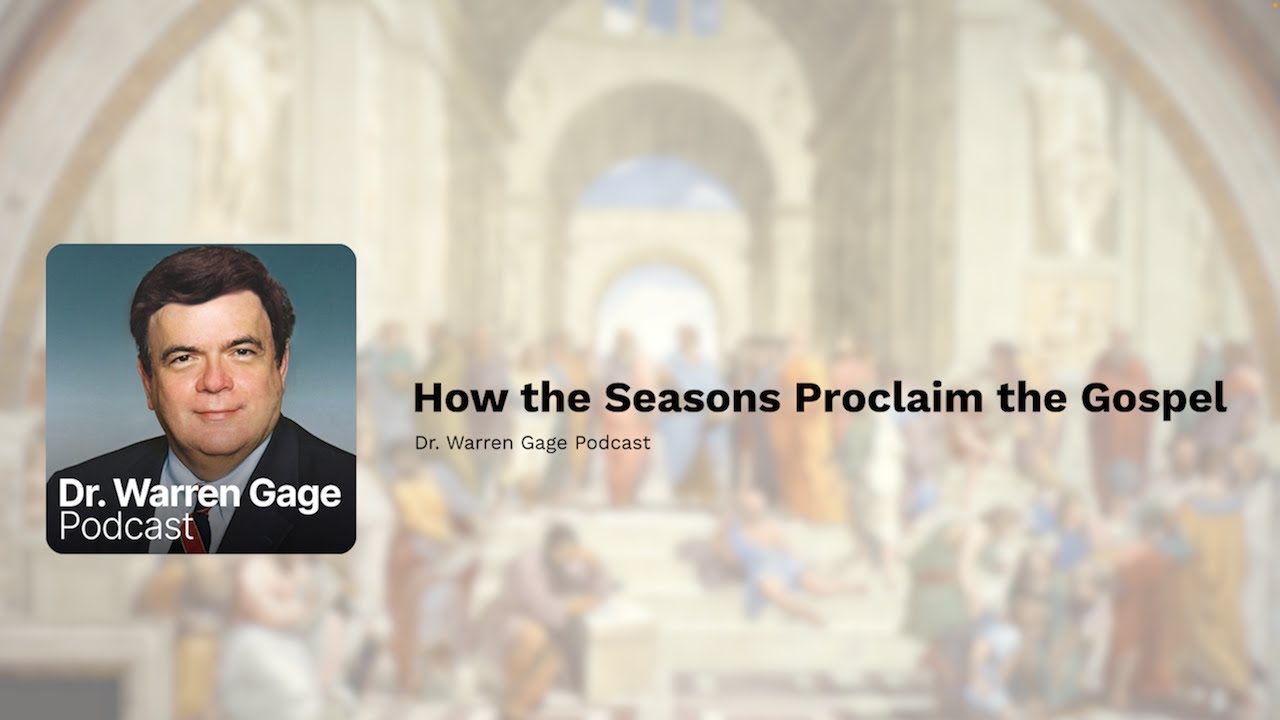 Dr. Warren Gage
Podcast

How the Seasons Proclaim the Gospel

Dr. Warren Gage Podcast